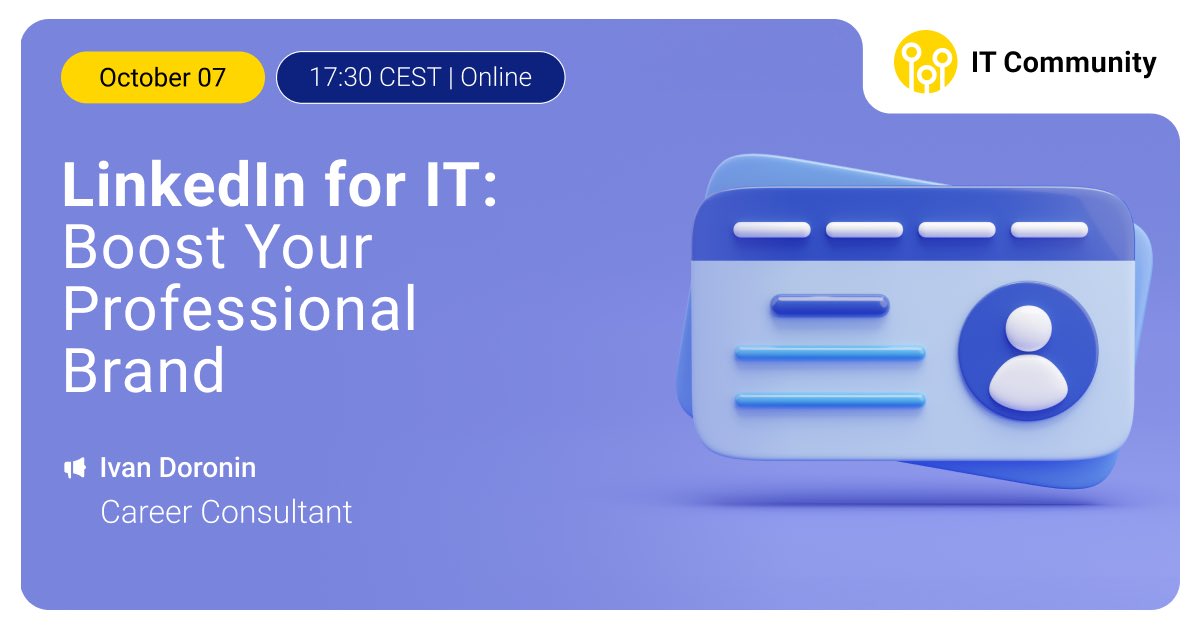 October 07

17:30 CEST | Online

IT Community

LinkedIn for IT: Boost Your Professional Brand

Ivan Doronin
Career Consultant